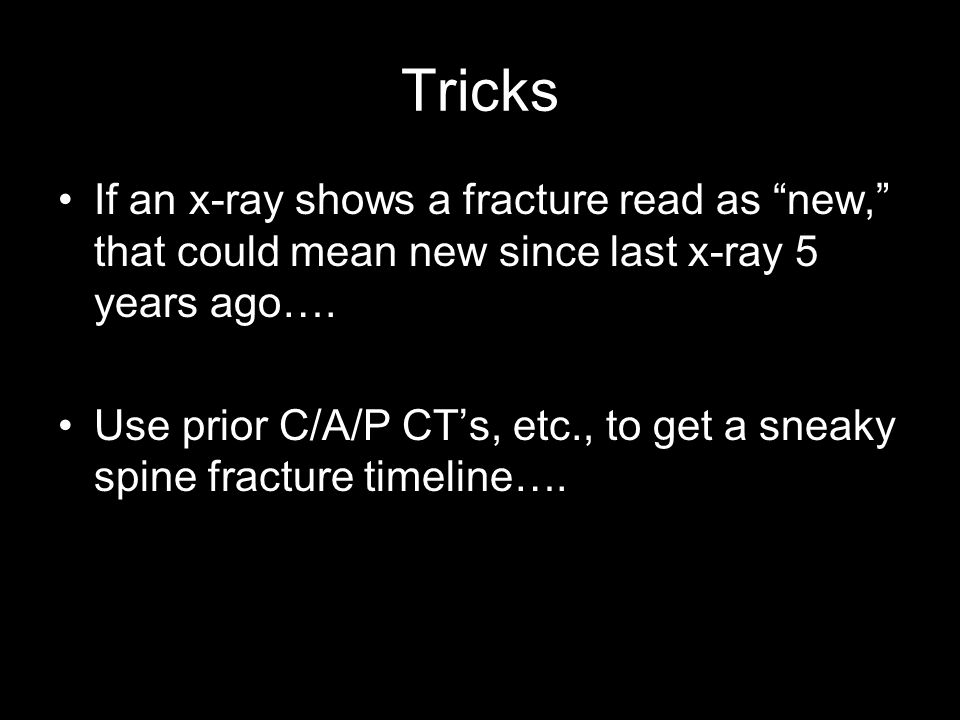 Tricks

• If an x-ray shows a fracture read as “new,” that could mean new since last x-ray 5 years ago….

• Use prior C/A/P CT’s, etc., to get a sneaky spine fracture timeline….